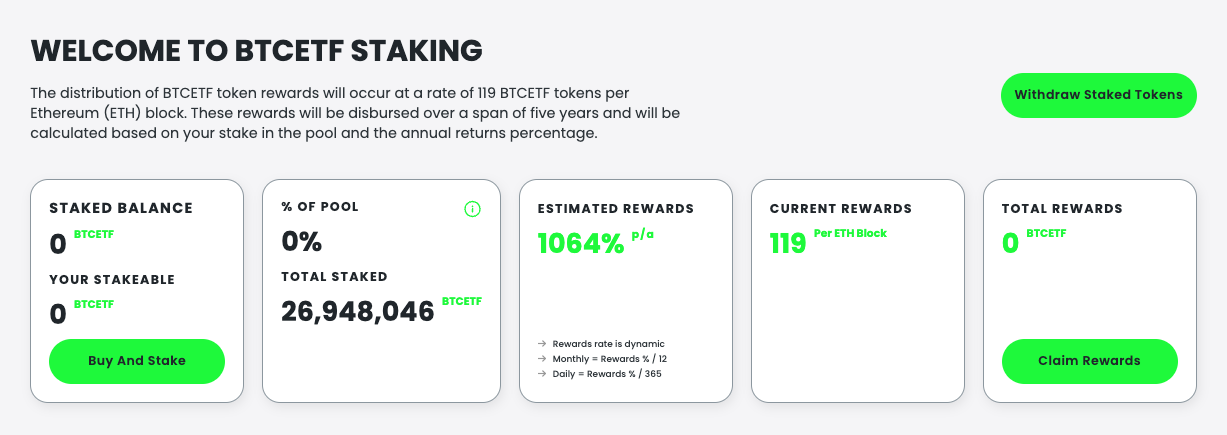 WELCOME TO BTCETF STAKING

The distribution of BTCETF token rewards will occur at a rate of 119 BTCETF tokens per Ethereum (ETH) block. These rewards will be disbursed over a span of five years and will be calculated based on your stake in the pool and the annual returns percentage.

Withdraw Staked Tokens

STAKED BALANCE
0 BTCETF
YOUR STAKEABLE
0 BTCETF
Buy And Stake

% OF POOL
i
0%
TOTAL STAKED
26,948,046 BTCETF

ESTIMATED REWARDS
1064% p/a
→ Rewards rate is dynamic
→ Monthly = Rewards % / 12
→ Daily = Rewards % / 365

CURRENT REWARDS
119 Per ETH Block

TOTAL REWARDS
0 BTCETF
Claim Rewards